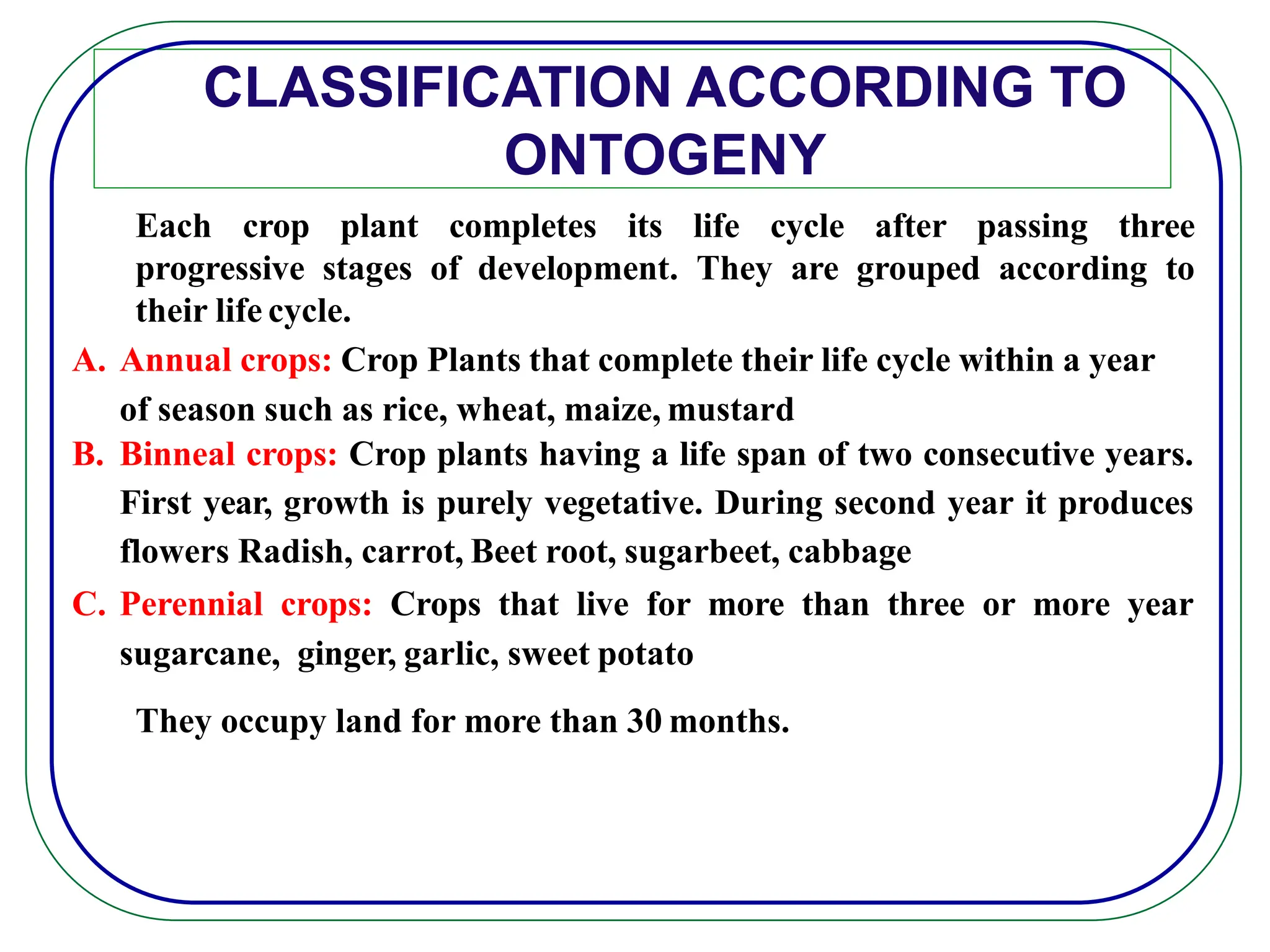 CLASSIFICATION ACCORDING TO ONTOGENY

Each crop plant completes its life cycle after passing three progressive stages of development. They are grouped according to their life cycle.

A. Annual crops: Crop Plants that complete their life cycle within a year of season such as rice, wheat, maize, mustard

B. Binneal crops: Crop plants having a life span of two consecutive years. First year, growth is purely vegetative. During second year it produces flowers Radish, carrot, Beet root, sugarbeet, cabbage

C. Perennial crops: Crops that live for more than three or more year sugarcane, ginger, garlic, sweet potato

They occupy land for more than 30 months.